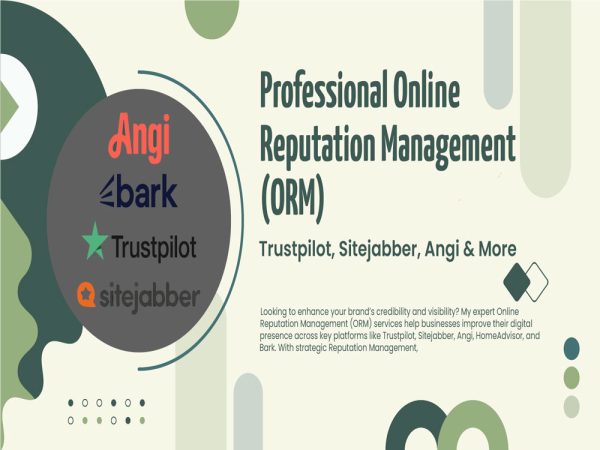 Angi
bark
Trustpilot
sitejabber

Professional Online Reputation Management (ORM)

Trustpilot, Sitejabber, Angi & More

Looking to enhance your brand's credibility and visibility? My expert Online Reputation Management (ORM) services help businesses improve their digital presence across key platforms like Trustpilot, Sitejabber, Angi, HomeAdvisor, and Bark. With strategic Reputation Management,